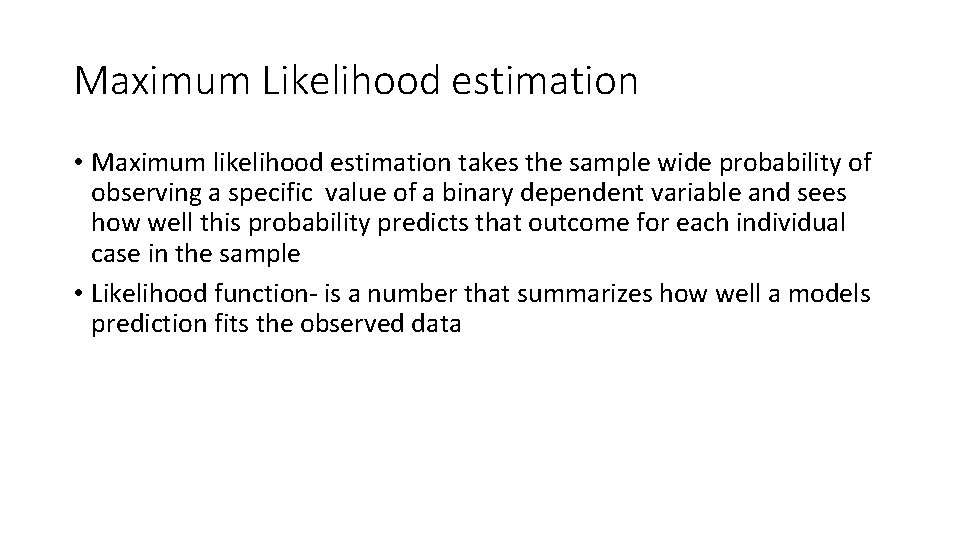 Maximum Likelihood estimation

• Maximum likelihood estimation takes the sample wide probability of observing a specific value of a binary dependent variable and sees how well this probability predicts that outcome for each individual case in the sample

• Likelihood function- is a number that summarizes how well a models prediction fits the observed data